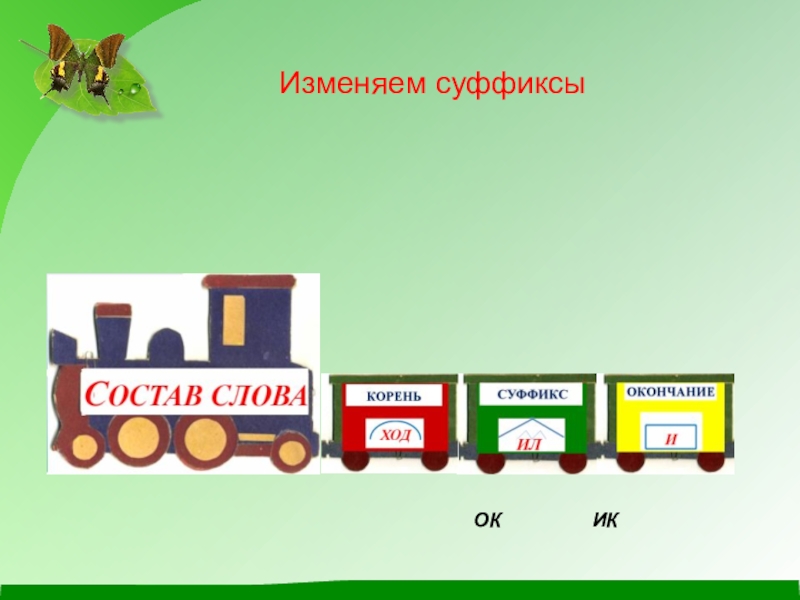 Изменяем суффиксы

СОСТАВ СЛОВА

КОРЕНЬ

ХОД

СУФФИКС

ИЛ

ОКОНЧАНИЕ

И

ОК ИК